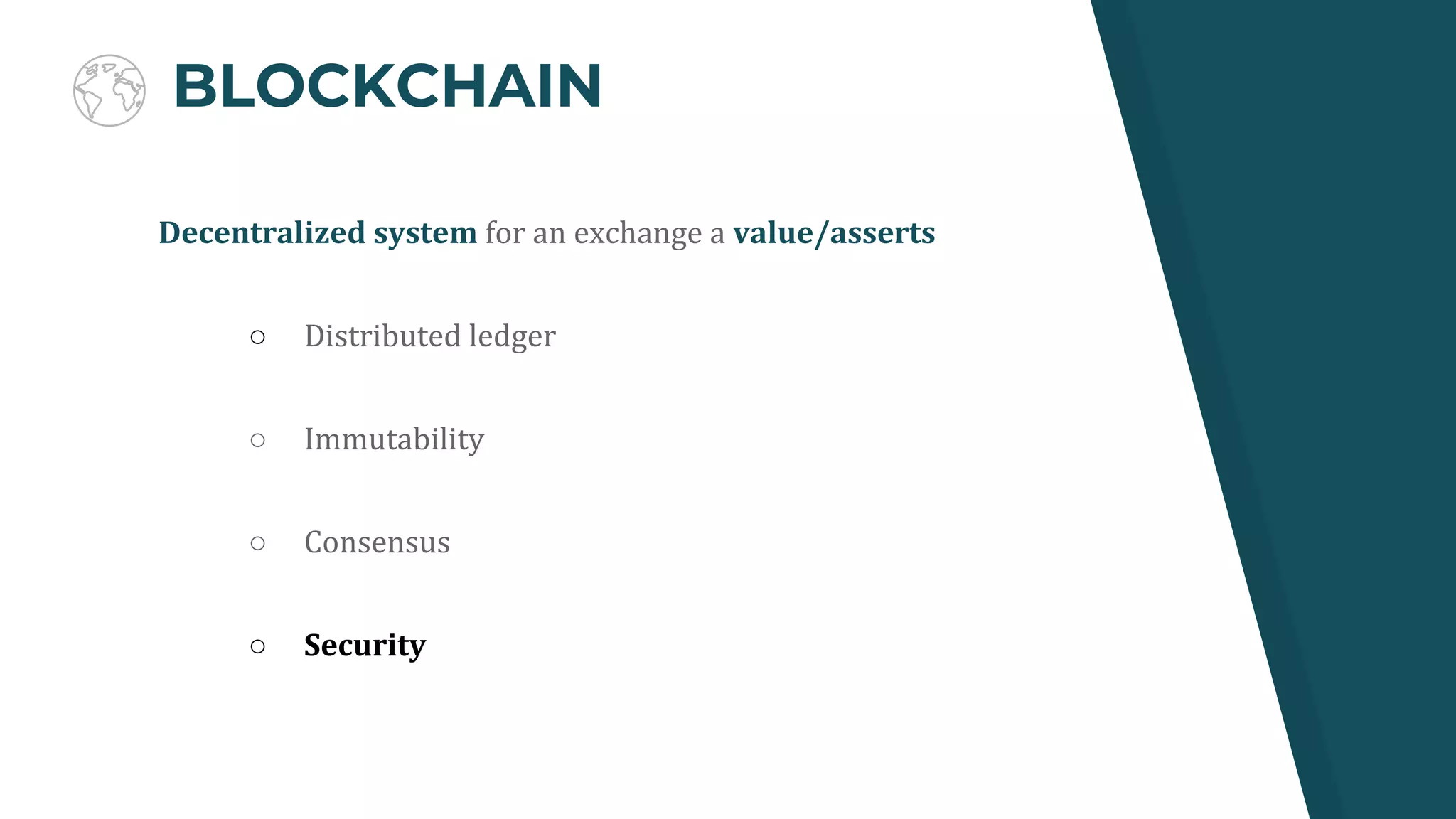 BLOCKCHAIN

Decentralized system for an exchange a value/asserts

○ Distributed ledger

○ Immutability

○ Consensus

○ Security